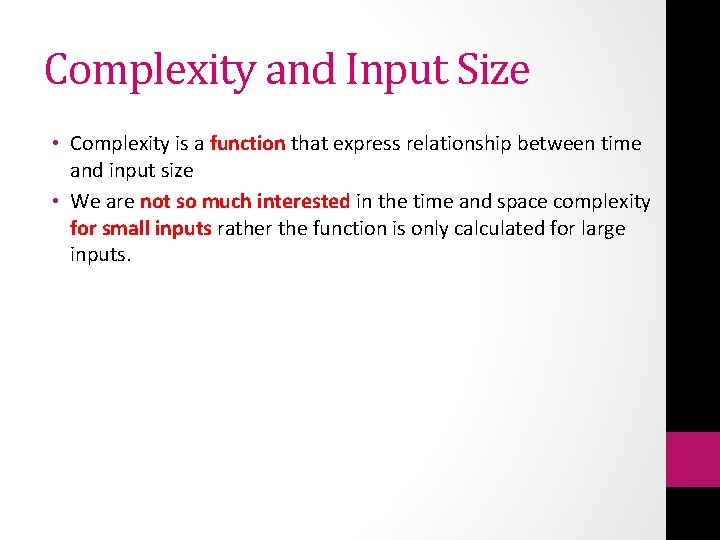 Complexity and Input Size

• Complexity is a function that express relationship between time and input size
• We are not so much interested in the time and space complexity for small inputs rather the function is only calculated for large inputs.